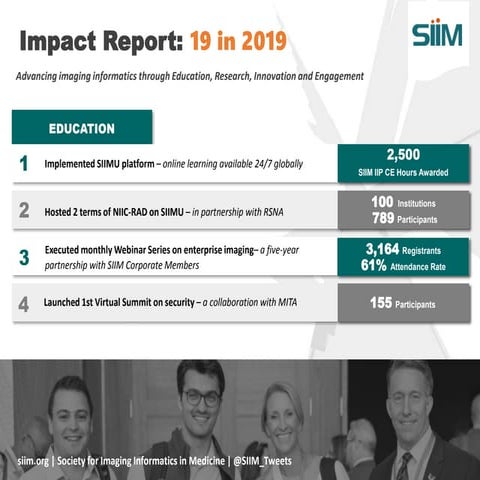 Impact Report: 19 in 2019

SIIM

Advancing imaging informatics through Education, Research, Innovation and Engagement

EDUCATION

1 Implemented SIIMU platform – online learning available 24/7 globally

2,500
SIIM IIP CE Hours Awarded

2 Hosted 2 terms of NIIC-RAD on SIIMU – in partnership with RSNA

100 Institutions
789 Participants

3 Executed monthly Webinar Series on enterprise imaging– a five-year partnership with SIIM Corporate Members

3,164 Registrants
61% Attendance Rate

4 Launched 1st Virtual Summit on security – a collaboration with MITA

155 Participants

siim.org | Society for Imaging Informatics in Medicine | @SIIM_Tweets